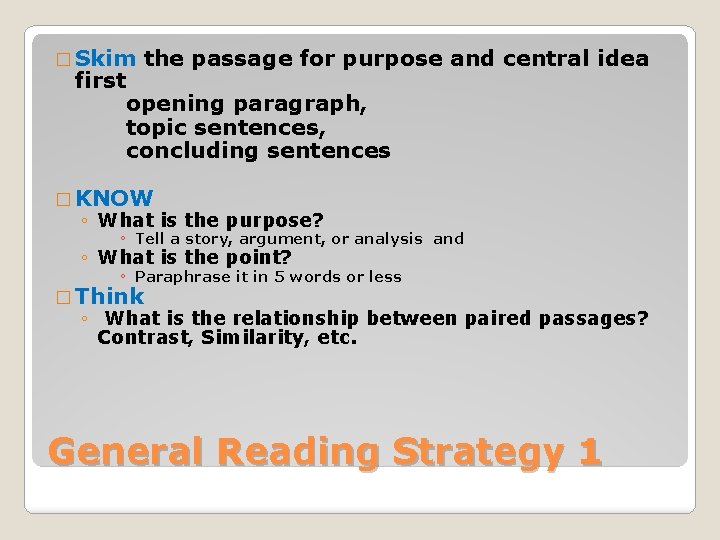 □ Skim the passage for purpose and central idea first

opening paragraph,
topic sentences,
concluding sentences

□ KNOW

◦ What is the purpose?
◦ Tell a story, argument, or analysis and
◦ What is the point?
◦ Paraphrase it in 5 words or less

□ Think

◦ What is the relationship between paired passages? Contrast, Similarity, etc.

General Reading Strategy 1